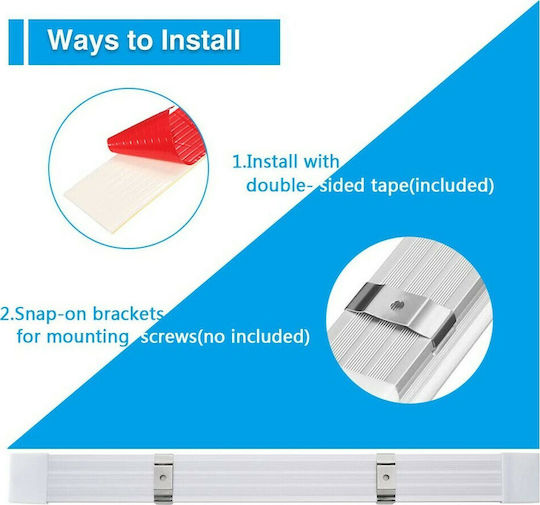 Ways to Install

1.Install with double- sided tape(included)

2.Snap-on brackets for mounting screws(no included)